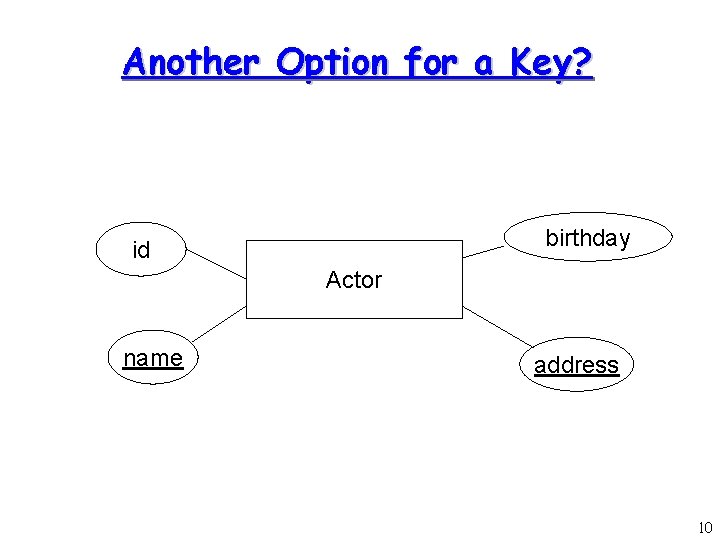 Another Option for a Key?

id

birthday

Actor

name

address

10